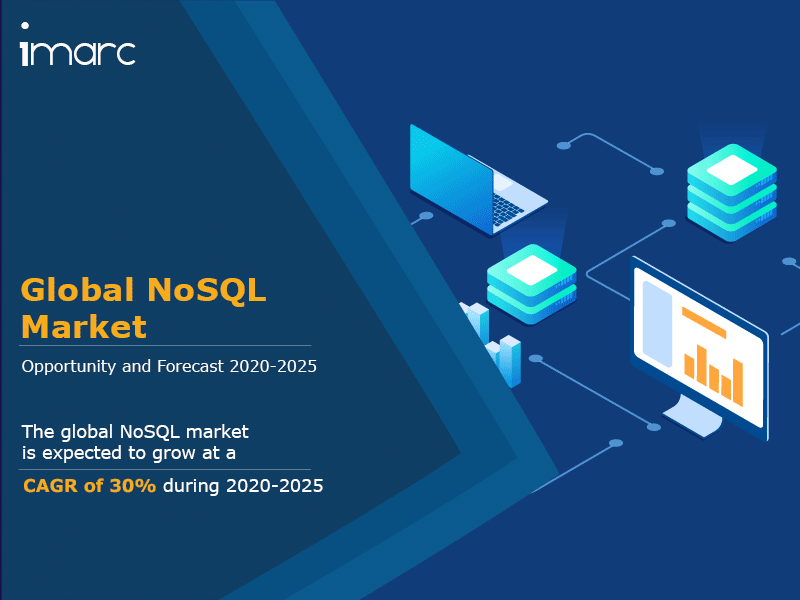 imarc

Global NoSQL Market

Opportunity and Forecast 2020-2025

The global NoSQL market is expected to grow at a

CAGR of 30% during 2020-2025